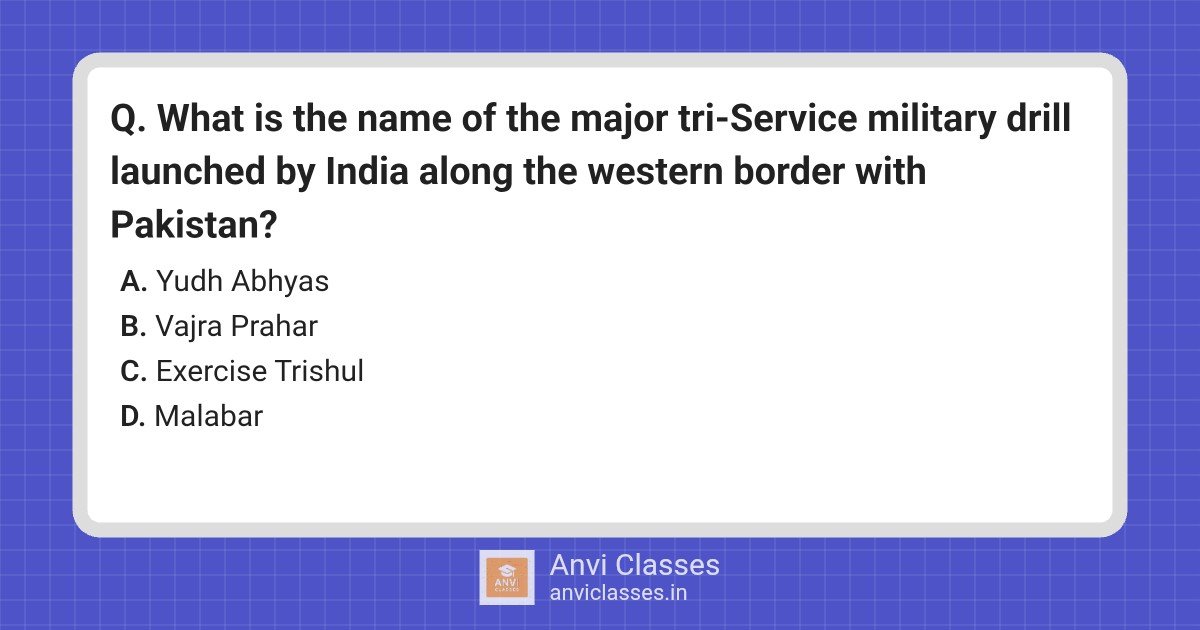 Q. What is the name of the major tri-Service military drill launched by India along the western border with Pakistan?

A. Yudh Abhyas
B. Vajra Prahar
C. Exercise Trishul
D. Malabar

ANVI CLASSES

Anvi Classes
anviclasses.in